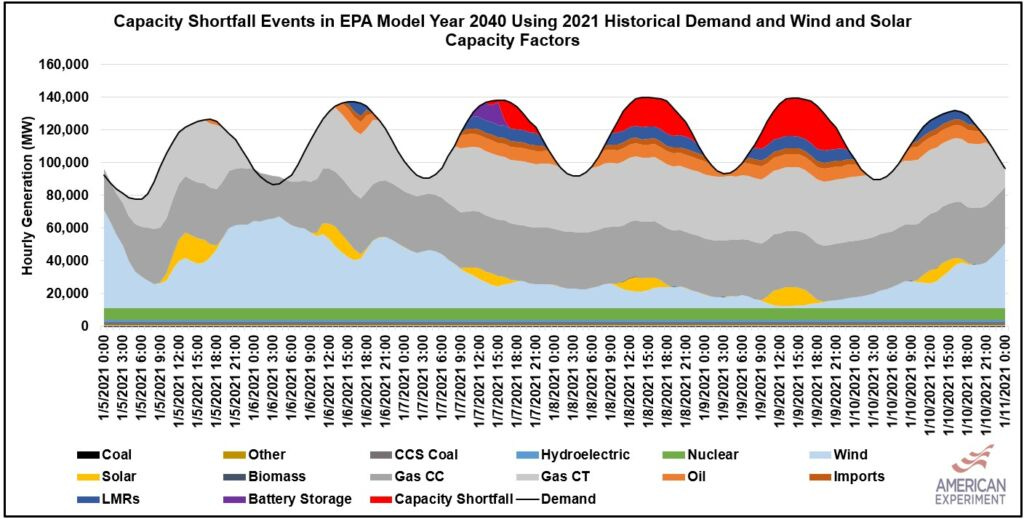 Capacity Shortfall Events in EPA Model Year 2040 Using 2021 Historical Demand and Wind and Solar Capacity Factors

Hourly Generation (MW)

160,000
140,000
120,000
100,000
80,000
60,000
40,000
20,000
0

1/5/2021 0:00
1/5/2021 3:00
1/5/2021 6:00
1/5/2021 9:00
1/5/2021 12:00
1/5/2021 15:00
1/5/2021 18:00
1/5/2021 21:00
1/6/2021 0:00
1/6/2021 3:00
1/6/2021 6:00
1/6/2021 9:00
1/6/2021 12:00
1/6/2021 15:00
1/6/2021 18:00
1/6/2021 21:00
1/7/2021 0:00
1/7/2021 3:00
1/7/2021 6:00
1/7/2021 9:00
1/7/2021 12:00
1/7/2021 15:00
1/7/2021 18:00
1/7/2021 21:00
1/8/2021 0:00
1/8/2021 3:00
1/8/2021 6:00
1/8/2021 9:00
1/8/2021 12:00
1/8/2021 15:00
1/8/2021 18:00
1/8/2021 21:00
1/9/2021 0:00
1/9/2021 3:00
1/9/2021 6:00
1/9/2021 9:00
1/9/2021 12:00
1/9/2021 15:00
1/9/2021 18:00
1/9/2021 21:00
1/10/2021 0:00
1/10/2021 3:00
1/10/2021 6:00
1/10/2021 9:00
1/10/2021 12:00
1/10/2021 15:00
1/10/2021 18:00
1/10/2021 21:00
1/11/2021 0:00

Coal
Other
CCS Coal
Hydroelectric
Nuclear
Wind
Solar
Biomass
Gas CC
Gas CT
Oil
Imports
LMRs
Battery Storage
Capacity Shortfall
Demand

AMERICAN EXPERIMENT